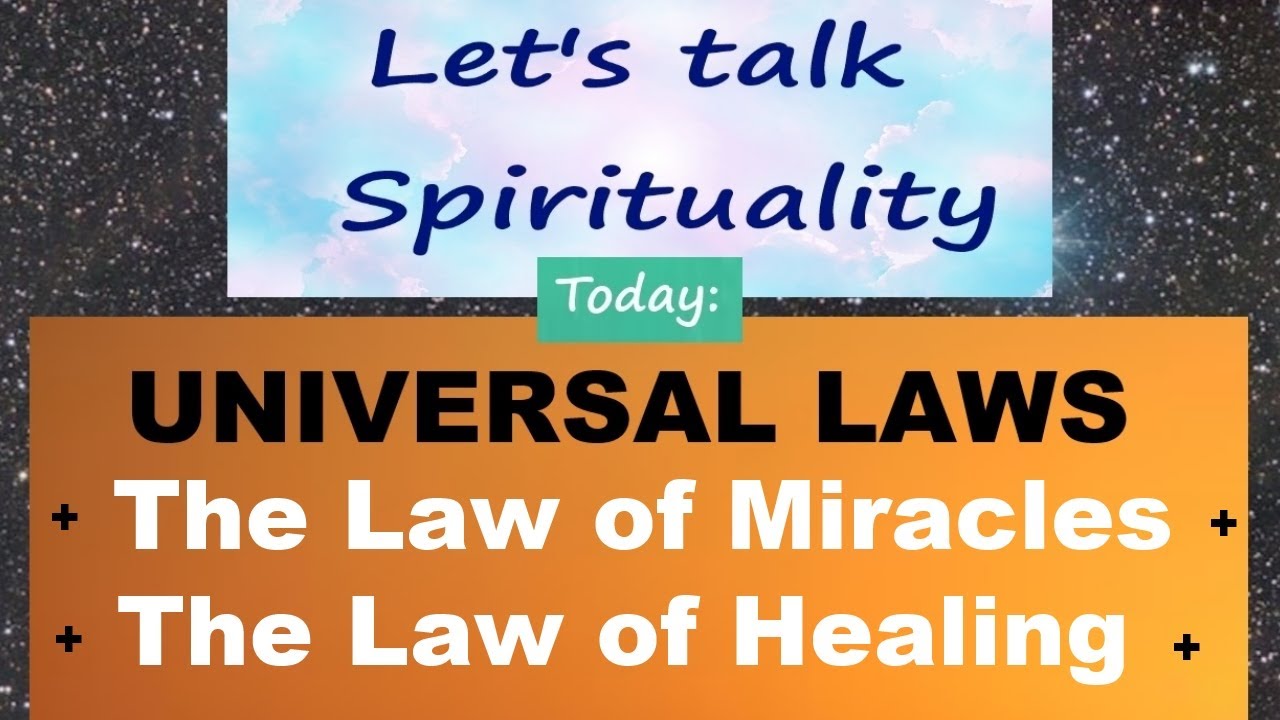 Let's talk Spirituality

Today:

UNIVERSAL LAWS

+ The Law of Miracles +

+ The Law of Healing +